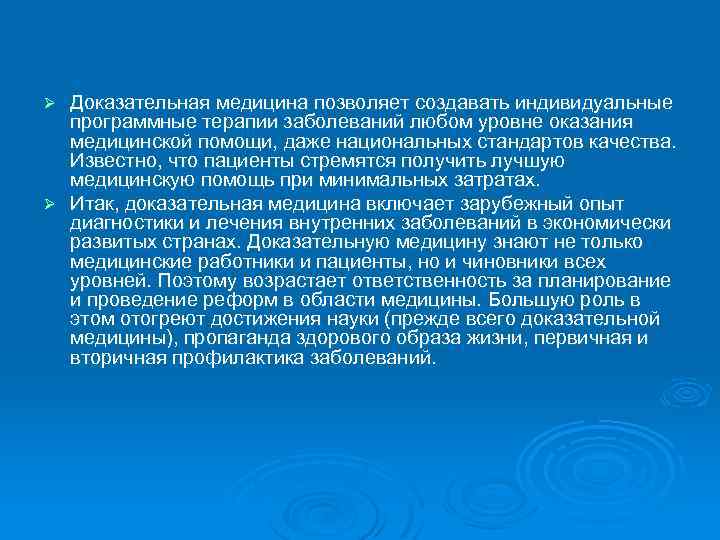 ➢ Доказательная медицина позволяет создавать индивидуальные программные терапии заболеваний любом уровне оказания медицинской помощи, даже национальных стандартов качества. Известно, что пациенты стремятся получить лучшую медицинскую помощь при минимальных затратах.

➢ Итак, доказательная медицина включает зарубежный опыт диагностики и лечения внутренних заболеваний в экономически развитых странах. Доказательную медицину знают не только медицинские работники и пациенты, но и чиновники всех уровней. Поэтому возрастает ответственность за планирование и проведение реформ в области медицины. Большую роль в этом отогреют достижения науки (прежде всего доказательной медицины), пропаганда здорового образа жизни, первичная и вторичная профилактика заболеваний.